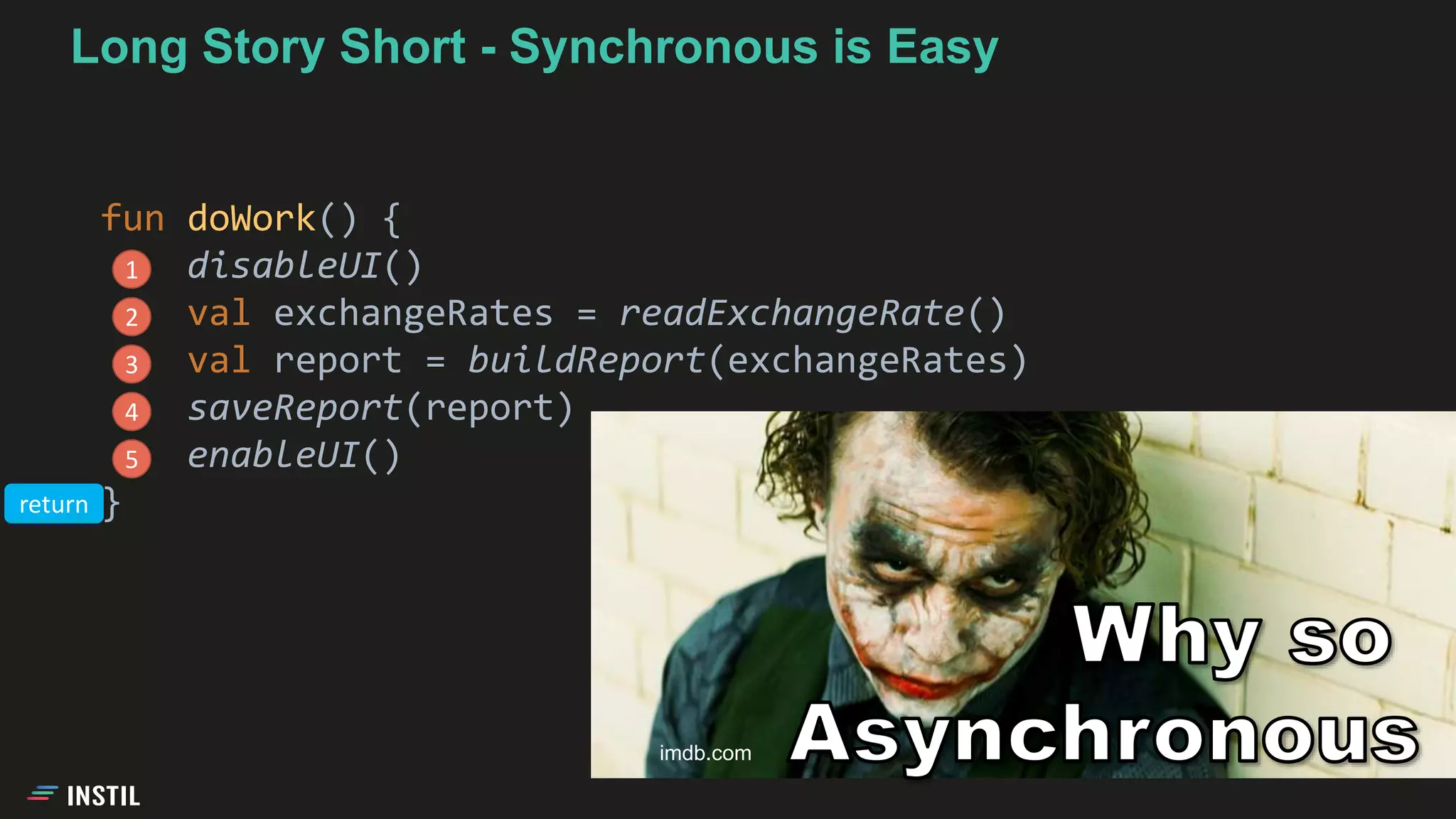 Long Story Short - Synchronous is Easy

fun doWork() {
1 disableUI()
2 val exchangeRates = readExchangeRate()
3 val report = buildReport(exchangeRates)
4 saveReport(report)
5 enableUI()
return }

Why so Asynchronous

imdb.com

INSTIL